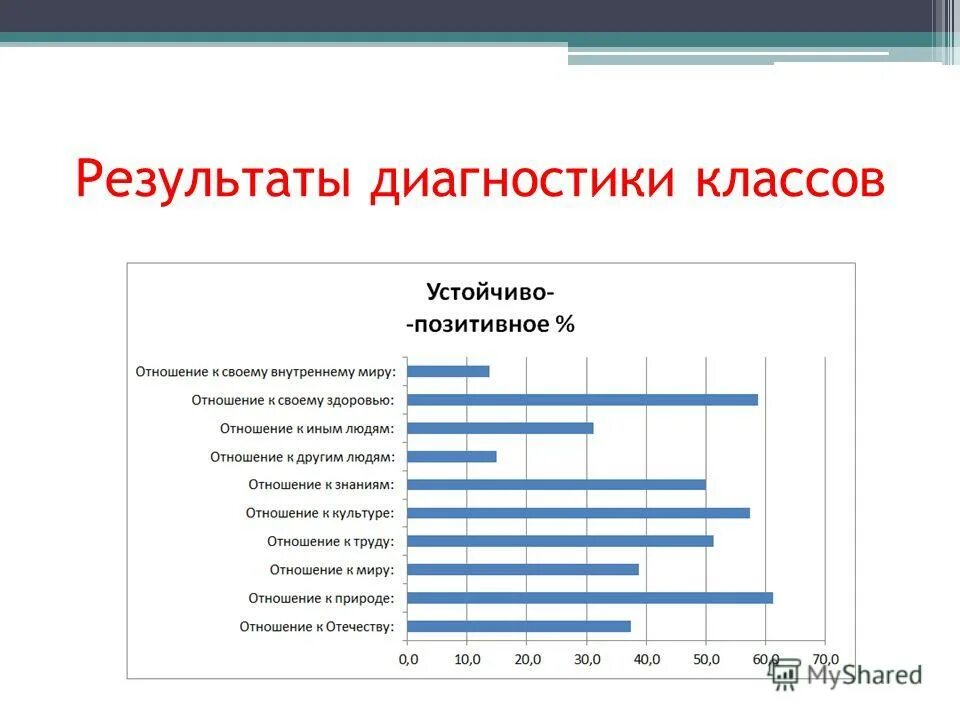 Результаты диагностики классов

Устойчиво-
-позитивное %

Отношение к своему внутреннему миру:
Отношение к своему здоровью:
Отношение к иным людям:
Отношение к другим людям:
Отношение к знаниям:
Отношение к культуре:
Отношение к труду:
Отношение к миру:
Отношение к природе:
Отношение к Отечеству:

0,0 10,0 20,0 30,0 40,0 50,0 60,0 70,0

MyShared